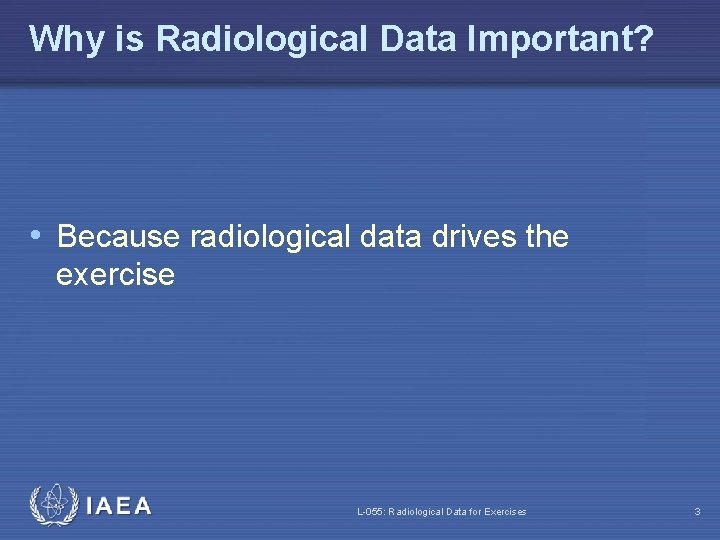 Why is Radiological Data Important?

• Because radiological data drives the exercise

IAEA

L-055: Radiological Data for Exercises

3